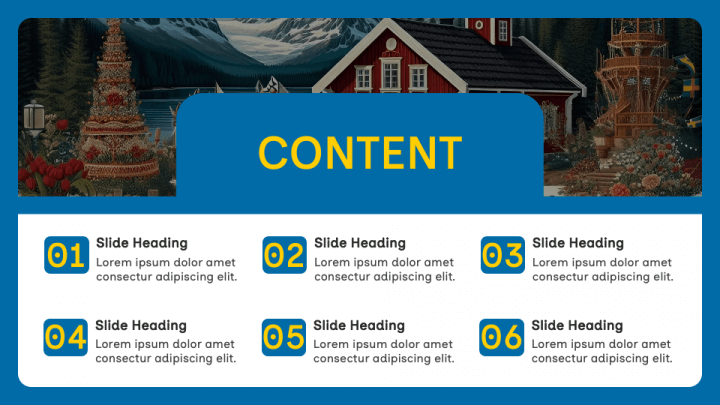 CONTENT

01
Slide Heading
Lorem ipsum dolor amet consectur adipiscing elit.

02
Slide Heading
Lorem ipsum dolor amet consectur adipiscing elit.

03
Slide Heading
Lorem ipsum dolor amet consectur adipiscing elit.

04
Slide Heading
Lorem ipsum dolor amet consectur adipiscing elit.

05
Slide Heading
Lorem ipsum dolor amet consectur adipiscing elit.

06
Slide Heading
Lorem ipsum dolor amet consectur adipiscing elit.